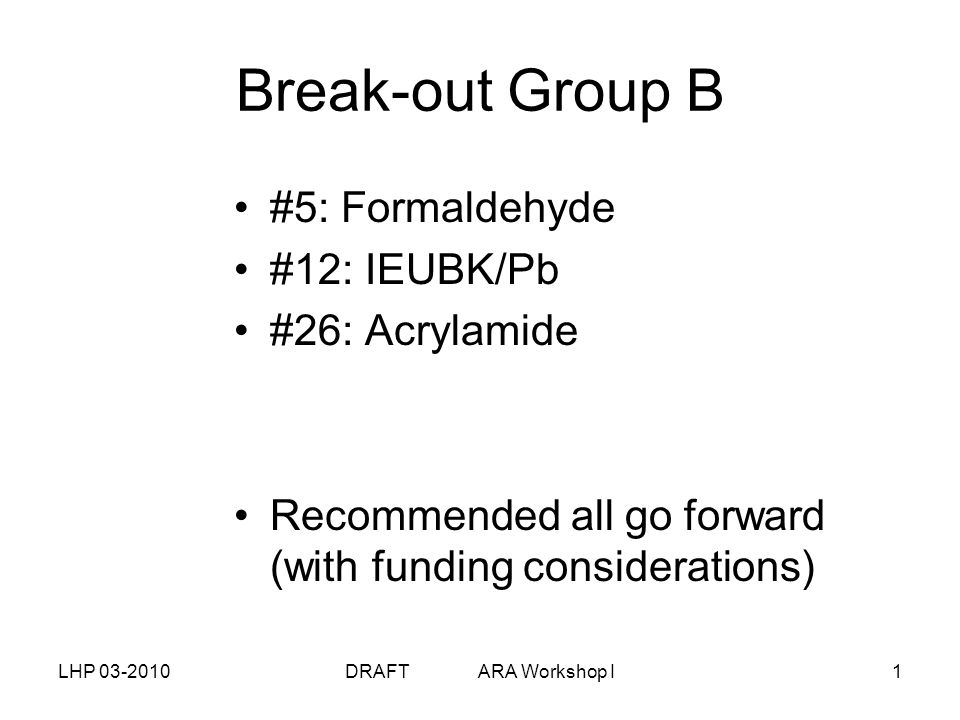 Break-out Group B

• #5: Formaldehyde
• #12: IEUBK/Pb
• #26: Acrylamide

• Recommended all go forward (with funding considerations)

LHP 03-2010 DRAFT ARA Workshop I 1